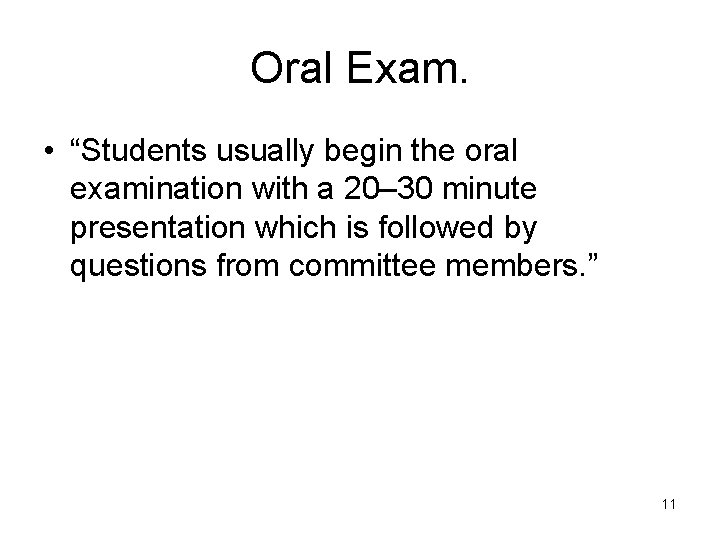 Oral Exam.

• “Students usually begin the oral examination with a 20–30 minute presentation which is followed by questions from committee members.”

11